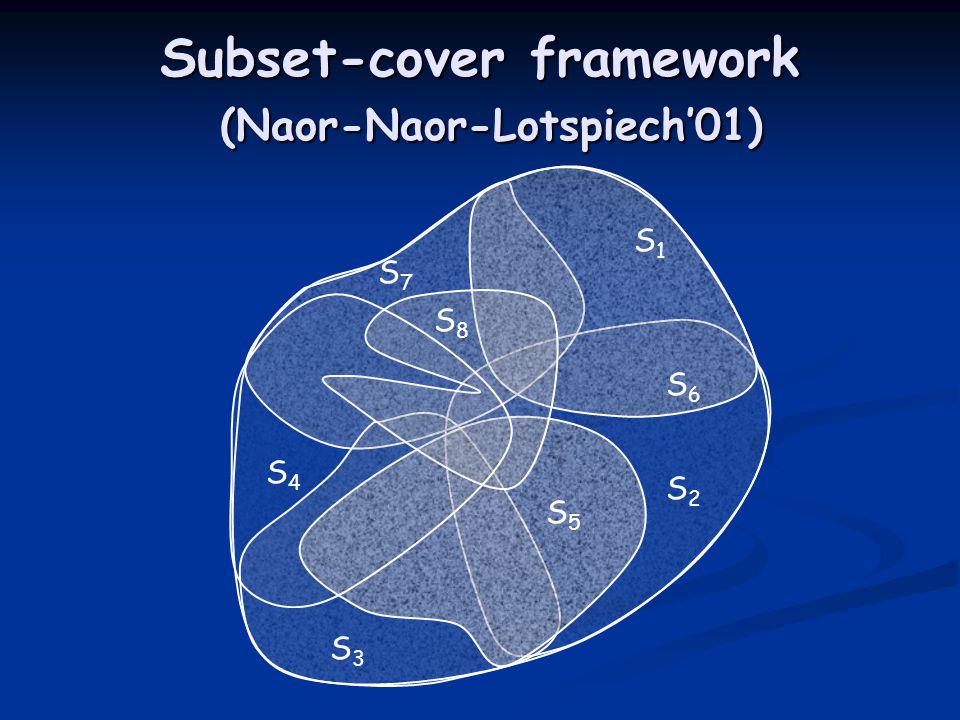 Subset-cover framework
(Naor-Naor-Lotspiech'01)

$S_1$
$S_7$
$S_8$
$S_6$
$S_4$
$S_2$
$S_5$
$S_3$